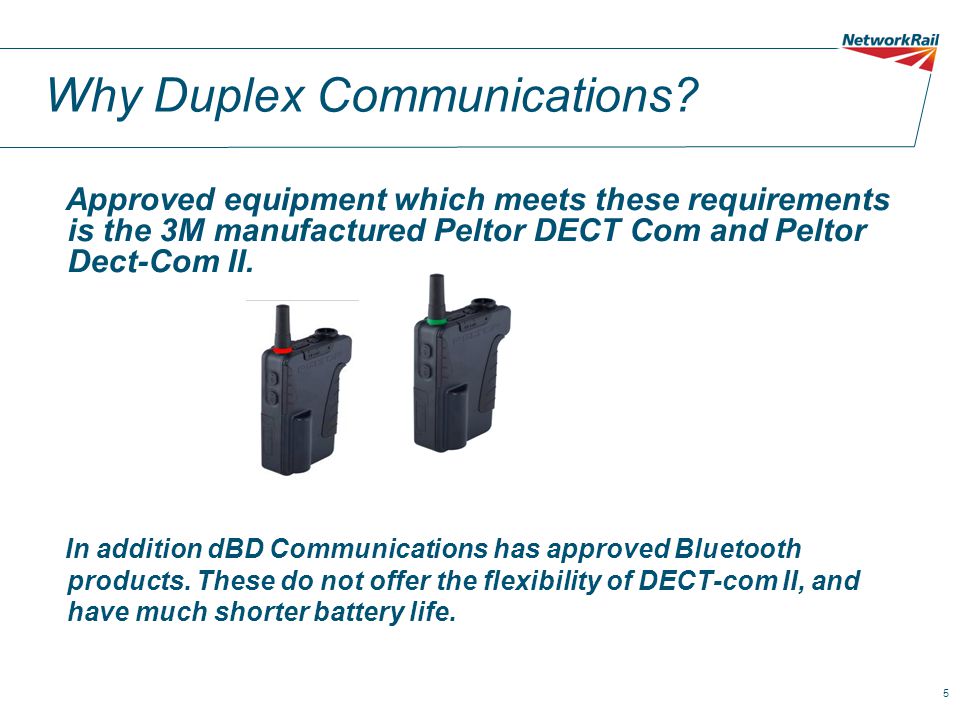 NetworkRail

Why Duplex Communications?

Approved equipment which meets these requirements is the 3M manufactured Peltor DECT Com and Peltor Dect-Com II.

In addition dBD Communications has approved Bluetooth products. These do not offer the flexibility of DECT-com II, and have much shorter battery life.

5